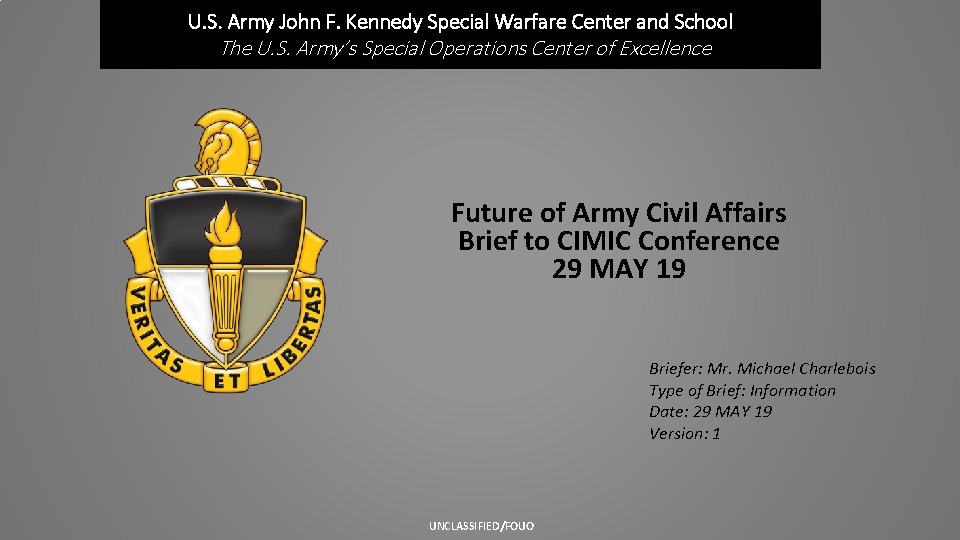 U.S. Army John F. Kennedy Special Warfare Center and School
The U.S. Army's Special Operations Center of Excellence

VERITAS ET LIBERTAS

Future of Army Civil Affairs
Brief to CIMIC Conference
29 MAY 19

Briefer: Mr. Michael Charlebois
Type of Brief: Information
Date: 29 MAY 19
Version: 1

UNCLASSIFIED/FOUO